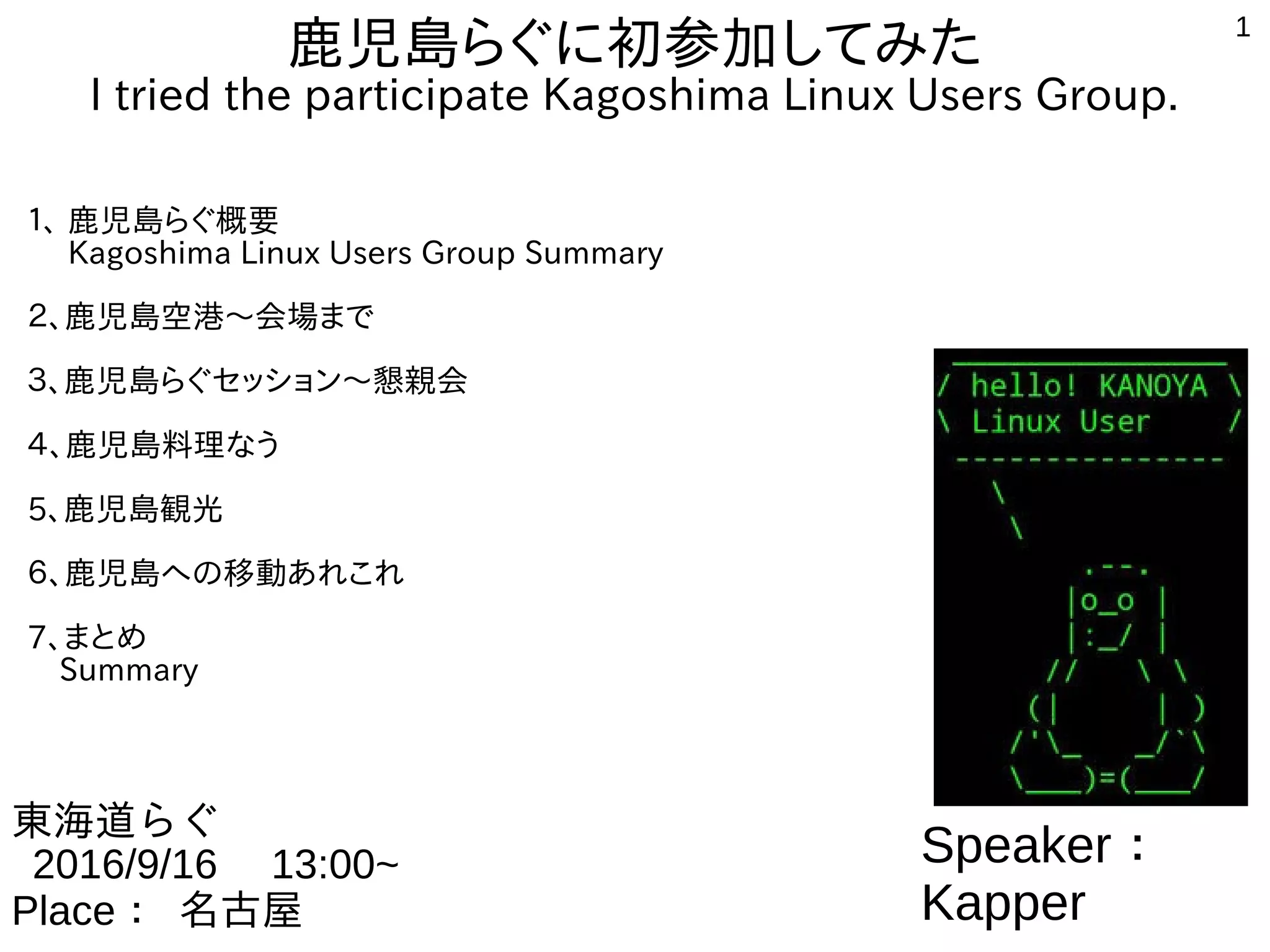 1

鹿児島らぐに初参加してみた
I tried the participate Kagoshima Linux Users Group.

1、鹿児島らぐ概要
Kagoshima Linux Users Group Summary

2、鹿児島空港～会場まで

3、鹿児島らぐセッション～懇親会

4、鹿児島料理なう

5、鹿児島観光

6、鹿児島への移動あれこれ

7、まとめ
Summary

/ hello! KANOYA \
\ Linux User /

東海道らぐ
2016/9/16 13:00~
Place： 名古屋

Speaker：
Kapper